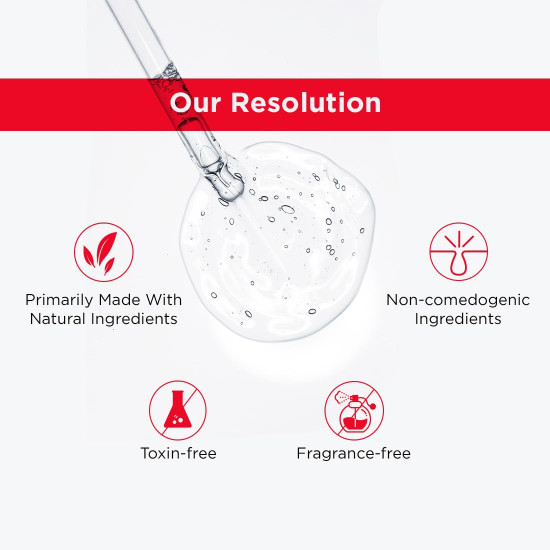 Our Resolution

Primarily Made With Natural Ingredients

Non-comedogenic Ingredients

Toxin-free

Fragrance-free